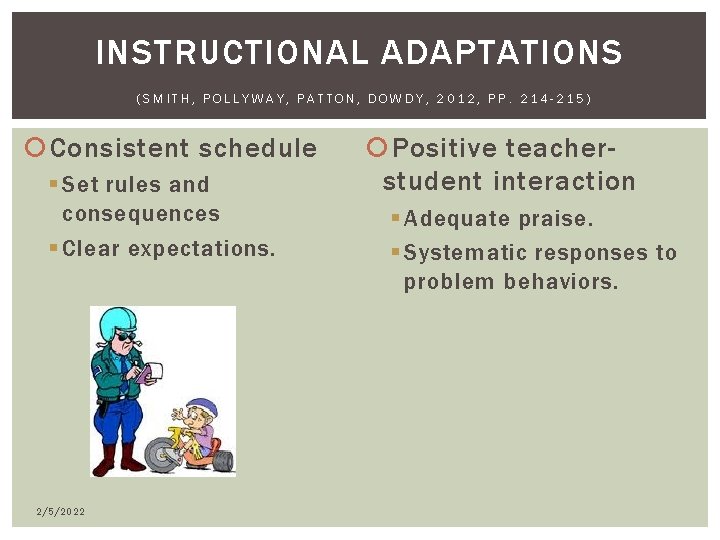 INSTRUCTIONAL ADAPTATIONS

(SMITH, POLLYWAY, PATTON, DOWDY, 2012, PP. 214-215)

Consistent schedule

Set rules and consequences

Clear expectations.

Positive teacher-student interaction

Adequate praise.

Systematic responses to problem behaviors.

2/5/2022